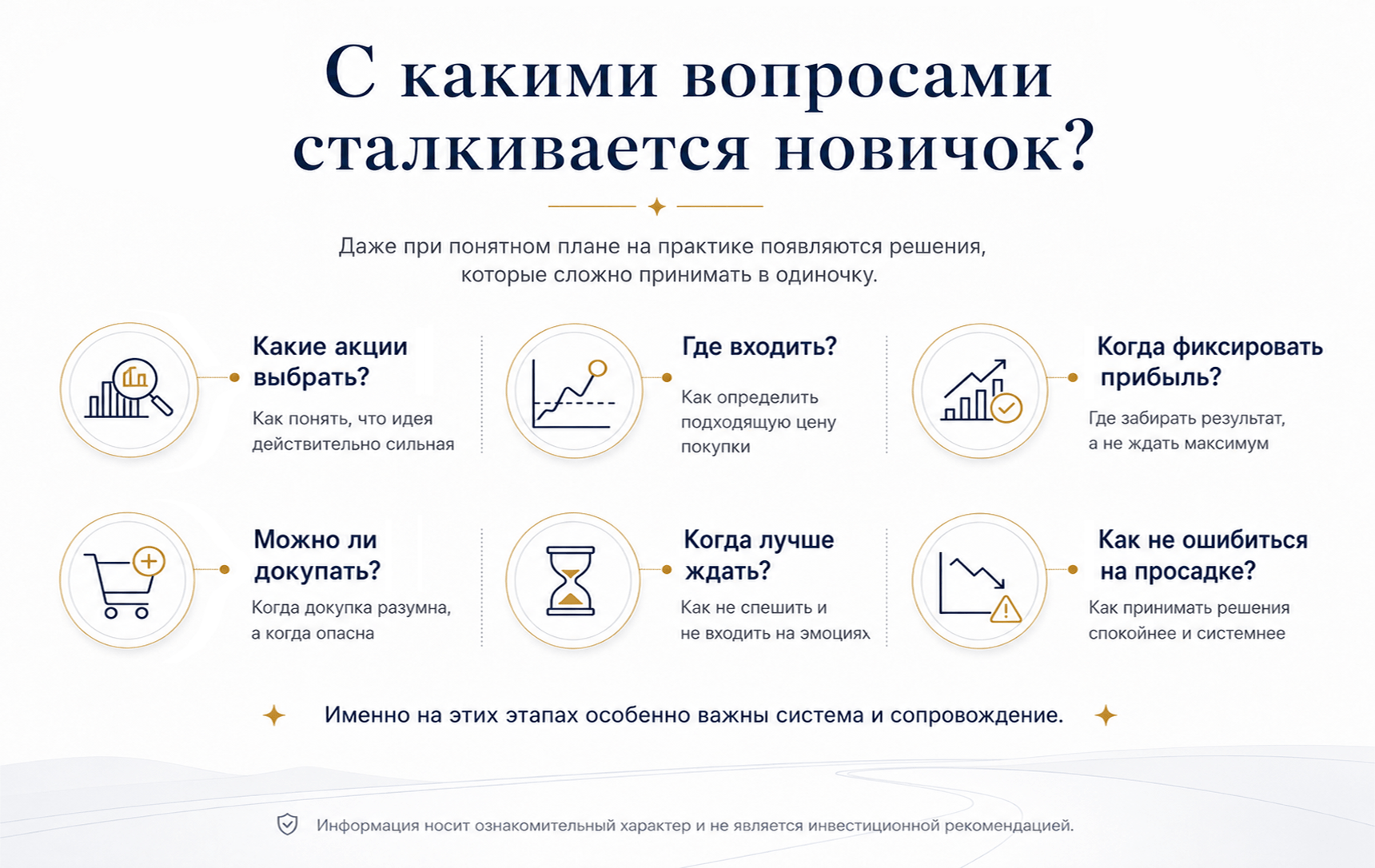 С какими вопросами сталкивается новичок?

Даже при понятном плане на практике появляются решения, которые сложно принимать в одиночку.

Какие акции выбрать?
Как понять, что идея действительно сильная

Где входить?
Как определить подходящую цену покупки

Когда фиксировать прибыль?
Где забирать результат, а не ждать максимум

Можно ли докупать?
Когда докупка разумна, а когда опасна

Когда лучше ждать?
Как не спешить и не входить на эмоциях

Как не ошибиться на просадке?
Как принимать решения спокойнее и системнее

Именно на этих этапах особенно важны система и сопровождение.

Информация носит ознакомительный характер и не является инвестиционной рекомендацией.